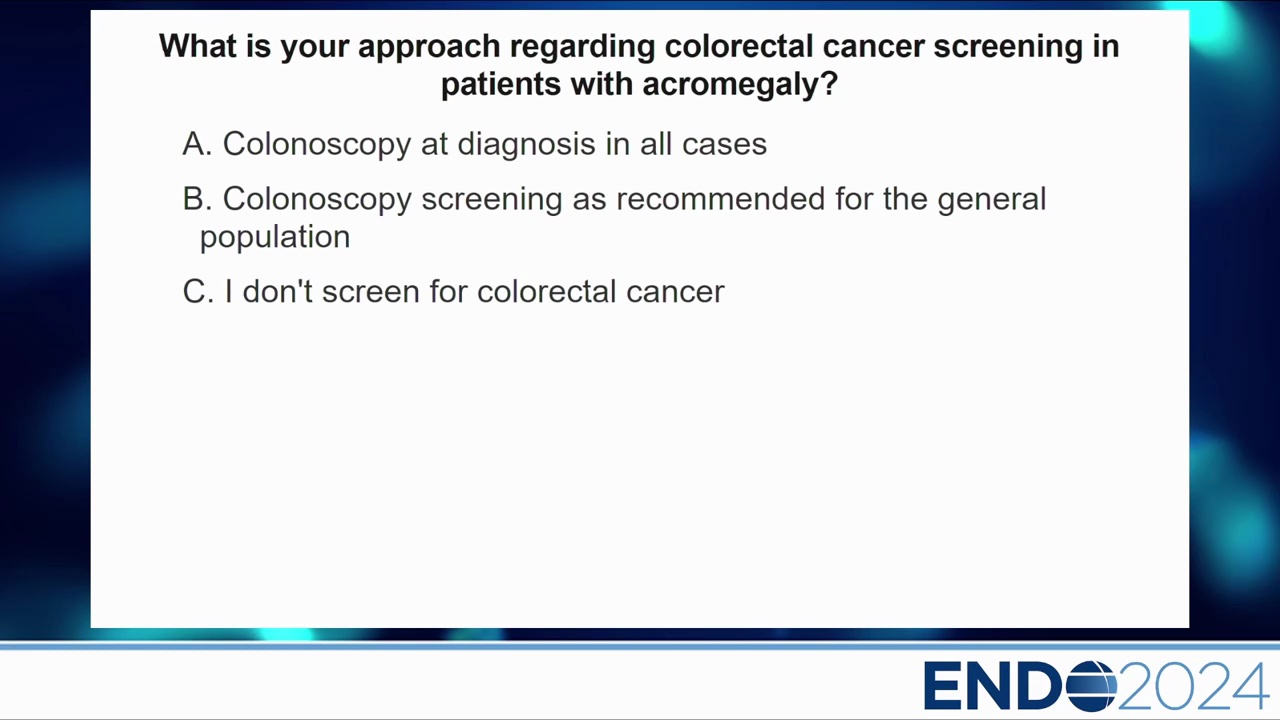 What is your approach regarding colorectal cancer screening in patients with acromegaly?

A. Colonoscopy at diagnosis in all cases

B. Colonoscopy screening as recommended for the general population

C. I don't screen for colorectal cancer

ENDO2024